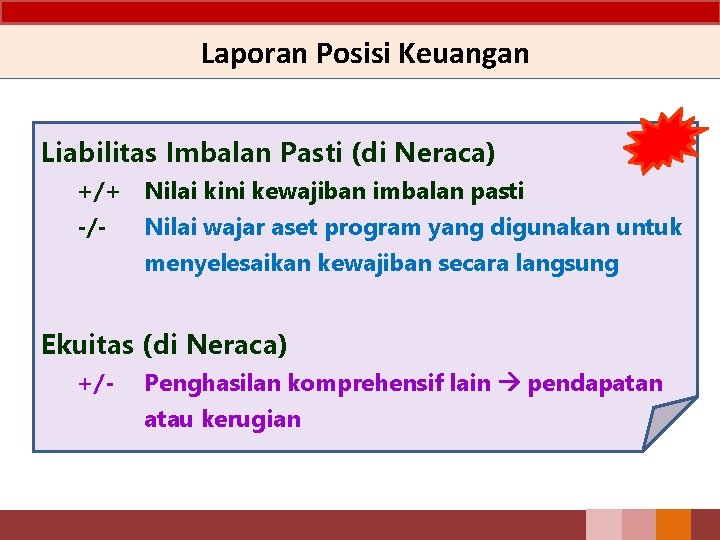 Laporan Posisi Keuangan

Liabilitas Imbalan Pasti (di Neraca)

+/+ Nilai kini kewajiban imbalan pasti

-/- Nilai wajar aset program yang digunakan untuk menyelesaikan kewajiban secara langsung

Ekuitas (di Neraca)

+/- Penghasilan komprehensif lain → pendapatan atau kerugian